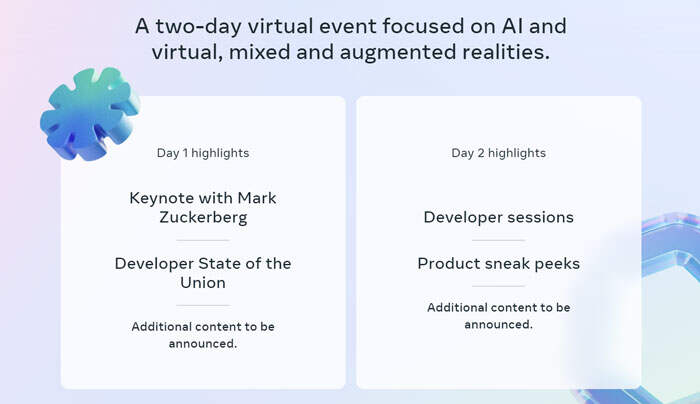 A two-day virtual event focused on AI and virtual, mixed and augmented realities.

Day 1 highlights

Keynote with Mark Zuckerberg

Developer State of the Union

Additional content to be announced.

Day 2 highlights

Developer sessions

Product sneak peeks

Additional content to be announced.